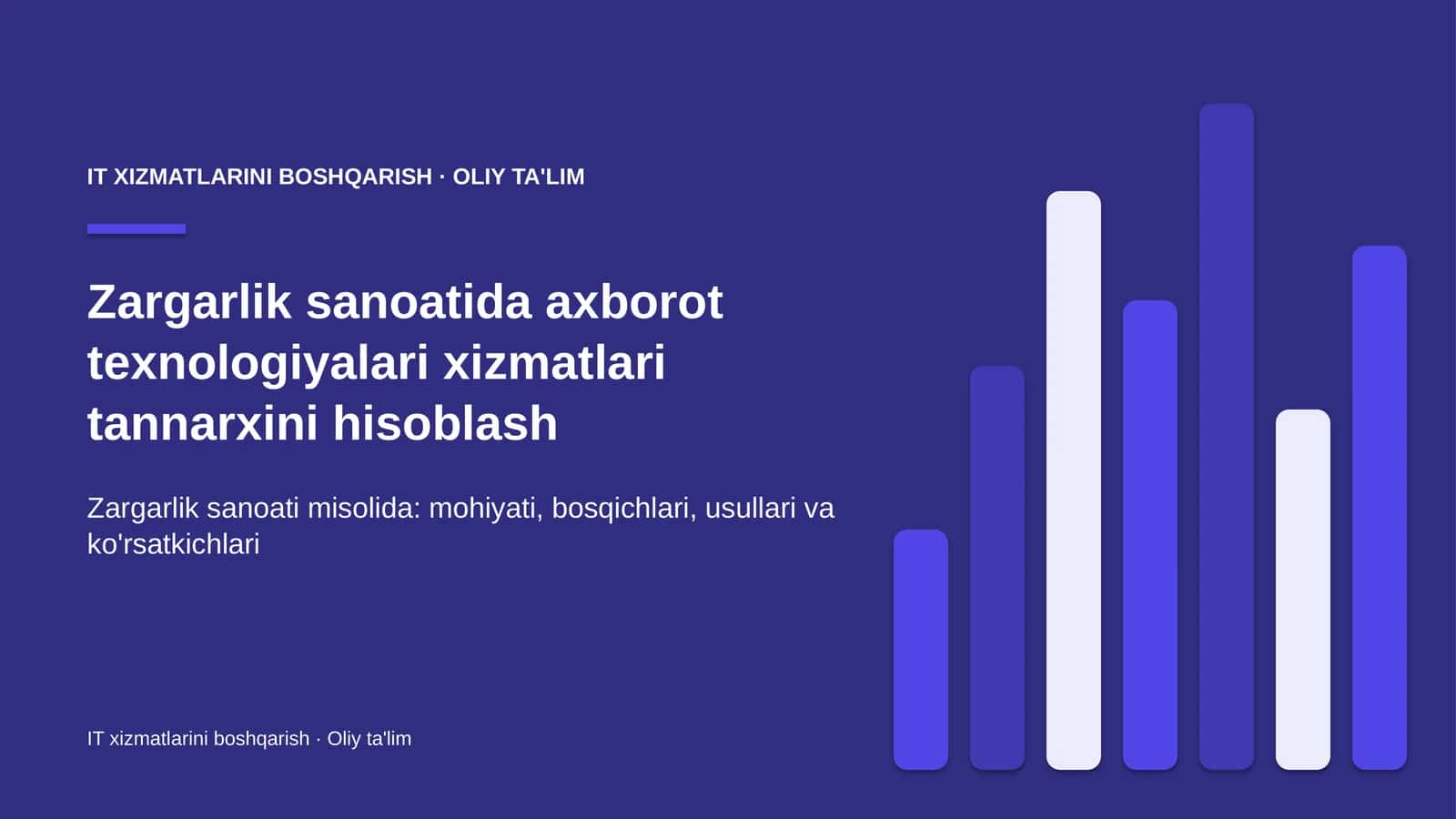 IT XIZMATLARINI BOSHQARISH · OLIY TA'LIM

Zargarlik sanoatida axborot texnologiyalari xizmatlari tannarxini hisoblash

Zargarlik sanoati misolida: mohiyati, bosqichlari, usullari va ko'rsatkichlari

IT xizmatlarini boshqarish · Oliy ta'lim